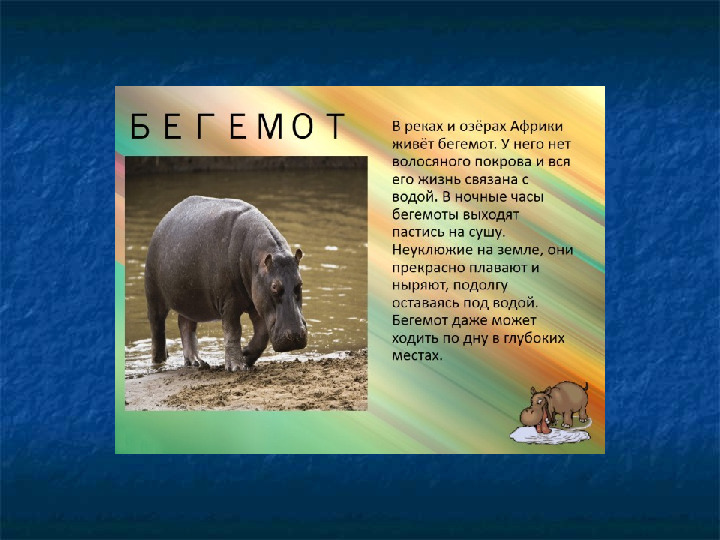 БЕГЕМОТ

В реках и озёрах Африки живёт бегемот. У него нет волосяного покрова и вся его жизнь связана с водой. В ночные часы бегемоты выходят пастись на сушу. Неуклюжие на земле, они прекрасно плавают и ныряют, подолгу оставаясь под водой. Бегемот даже может ходить по дну в глубоких местах.